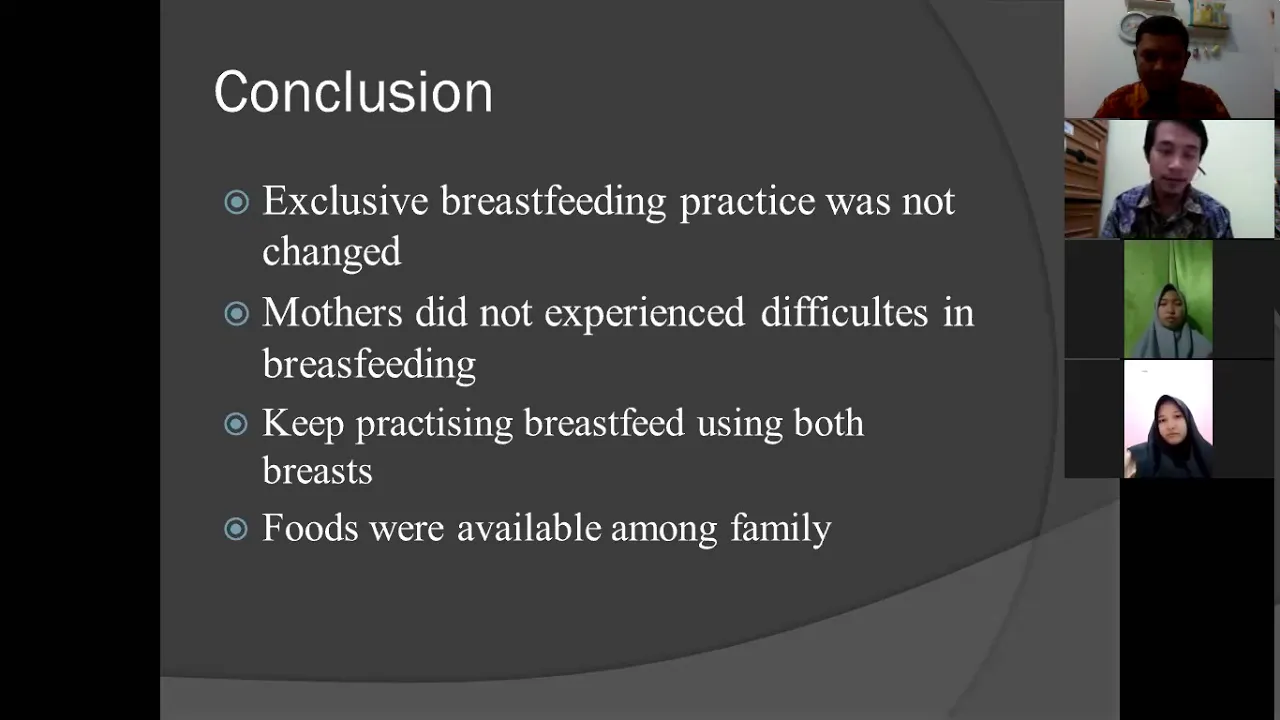 Conclusion

Exclusive breastfeeding practice was not changed

Mothers did not experienced difficultes in breasfeeding

Keep practising breastfeed using both breasts

Foods were available among family